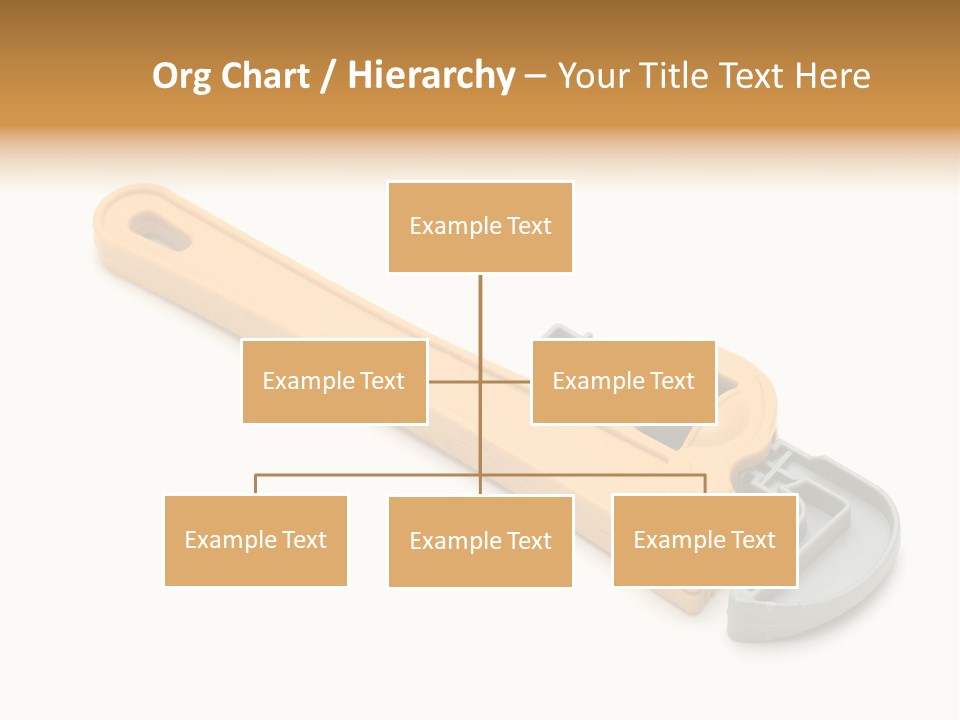 Org Chart / Hierarchy – Your Title Text Here

Example Text

Example Text

Example Text

Example Text

Example Text

Example Text